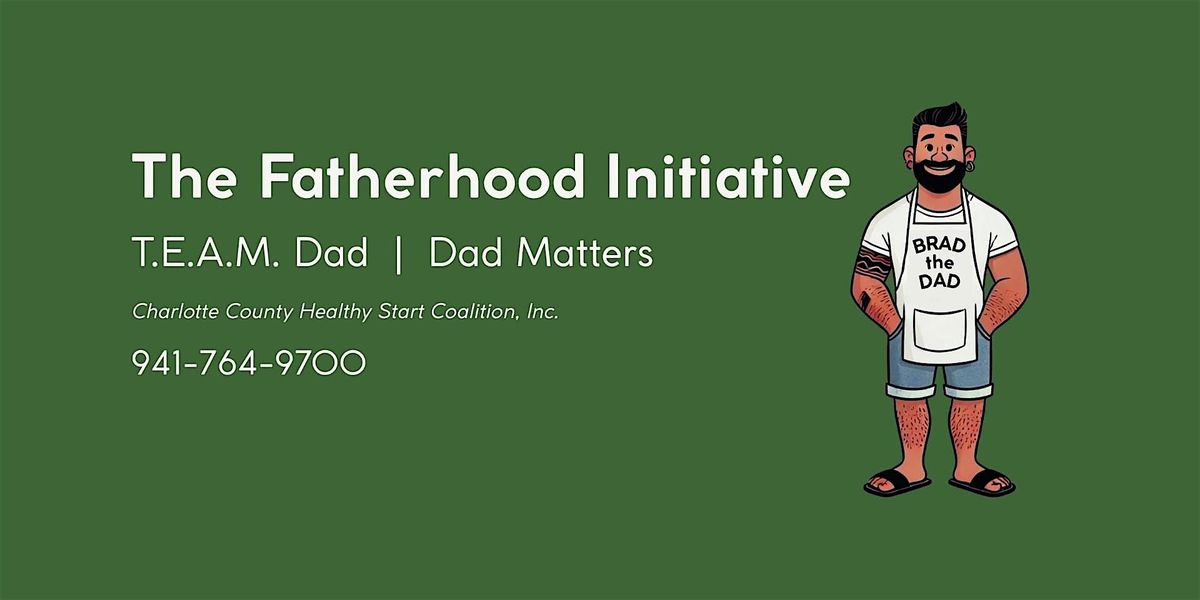 The Fatherhood Initiative

T.E.A.M. Dad | Dad Matters

Charlotte County Healthy Start Coalition, Inc.

941-764-9700

BRAD the DAD